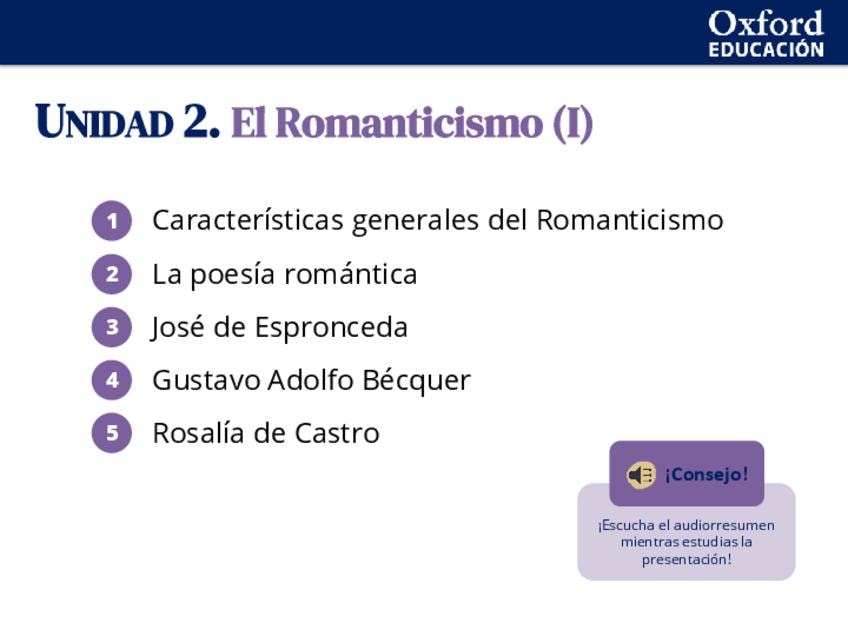 Oxford
EDUCACIÓN

UNIDAD 2. El Romanticismo (I)

1 Características generales del Romanticismo
2 La poesía romántica
3 José de Espronceda
4 Gustavo Adolfo Bécquer
5 Rosalía de Castro

¡Consejo!

¡Escucha el audiorresumen mientras estudias la presentación!